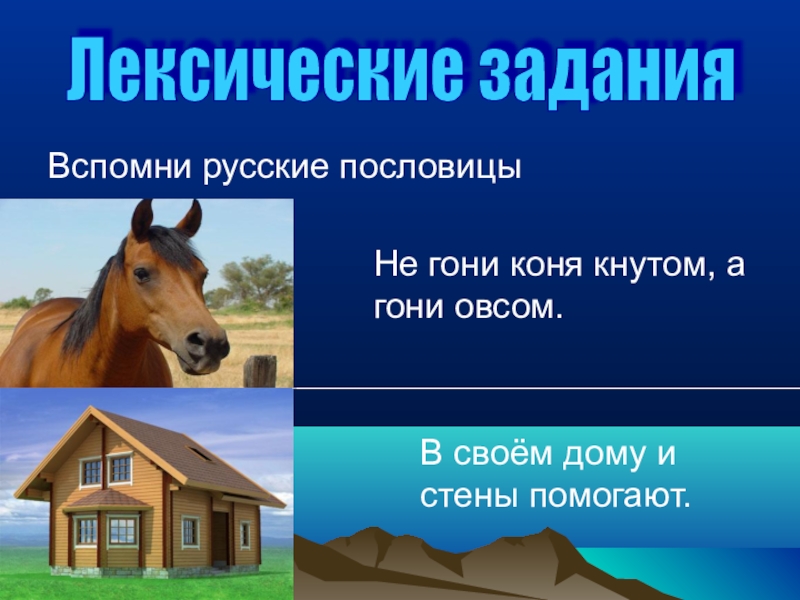 Лексические задания

Вспомни русские пословицы

Не гони коня кнутом, а гони овсом.

В своём дому и стены помогают.